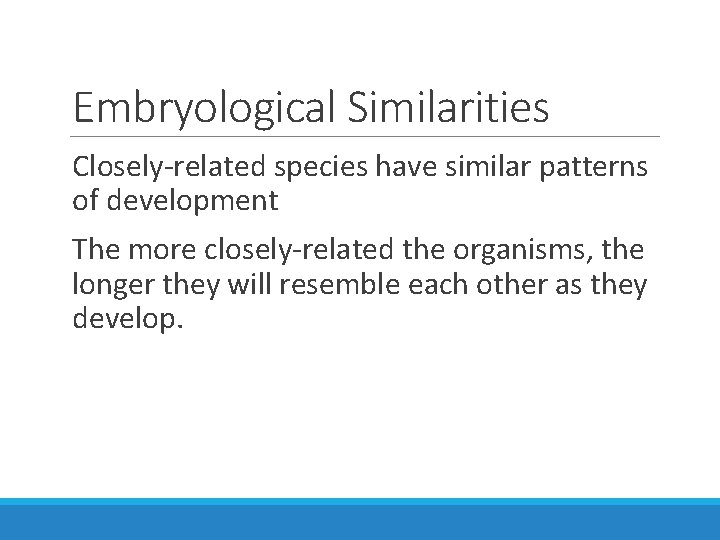 Embryological Similarities

Closely-related species have similar patterns of development

The more closely-related the organisms, the longer they will resemble each other as they develop.